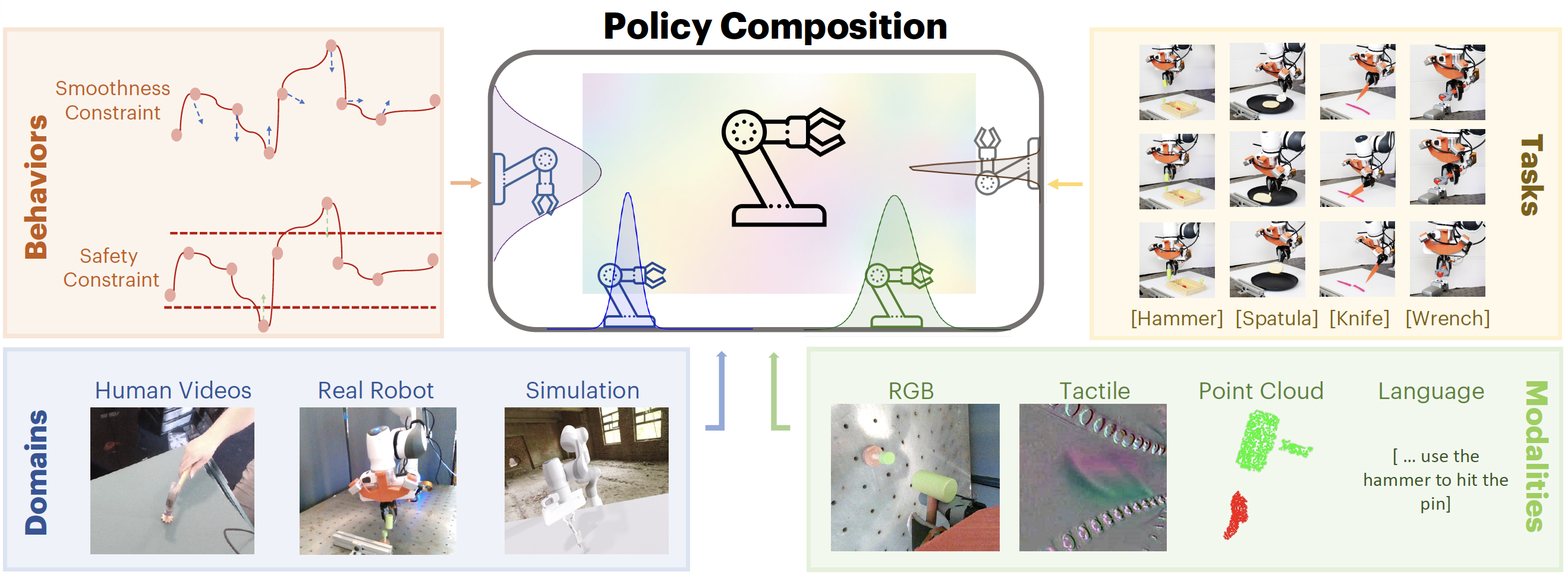 Policy Composition

Behaviors

Smoothness Constraint

Safety Constraint

Tasks

[Hammer] [Spatula] [Knife] [Wrench]

Domains

Human Videos

Real Robot

Simulation

Modalities

RGB

Tactile

Point Cloud

Language

[ ... use the hammer to hit the pin]